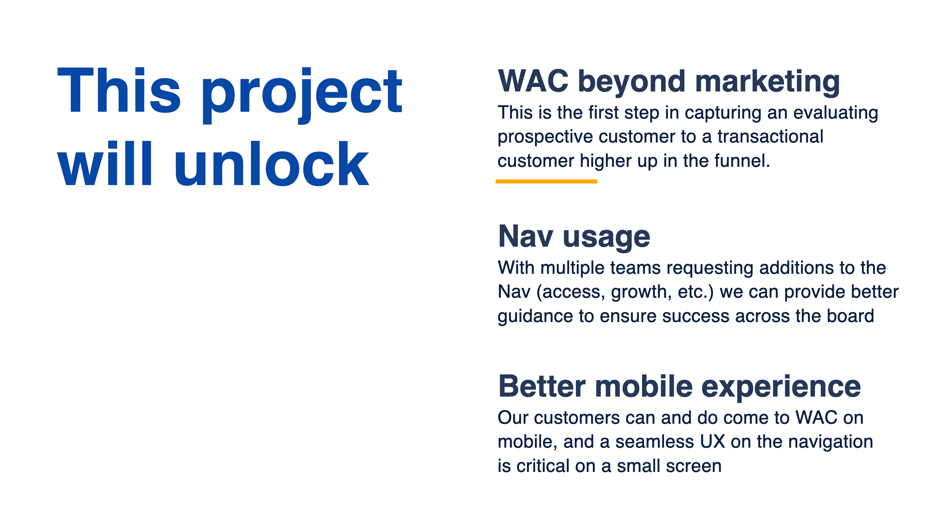 This project will unlock

WAC beyond marketing
This is the first step in capturing an evaluating prospective customer to a transactional customer higher up in the funnel.

Nav usage
With multiple teams requesting additions to the Nav (access, growth, etc.) we can provide better guidance to ensure success across the board

Better mobile experience
Our customers can and do come to WAC on mobile, and a seamless UX on the navigation is critical on a small screen